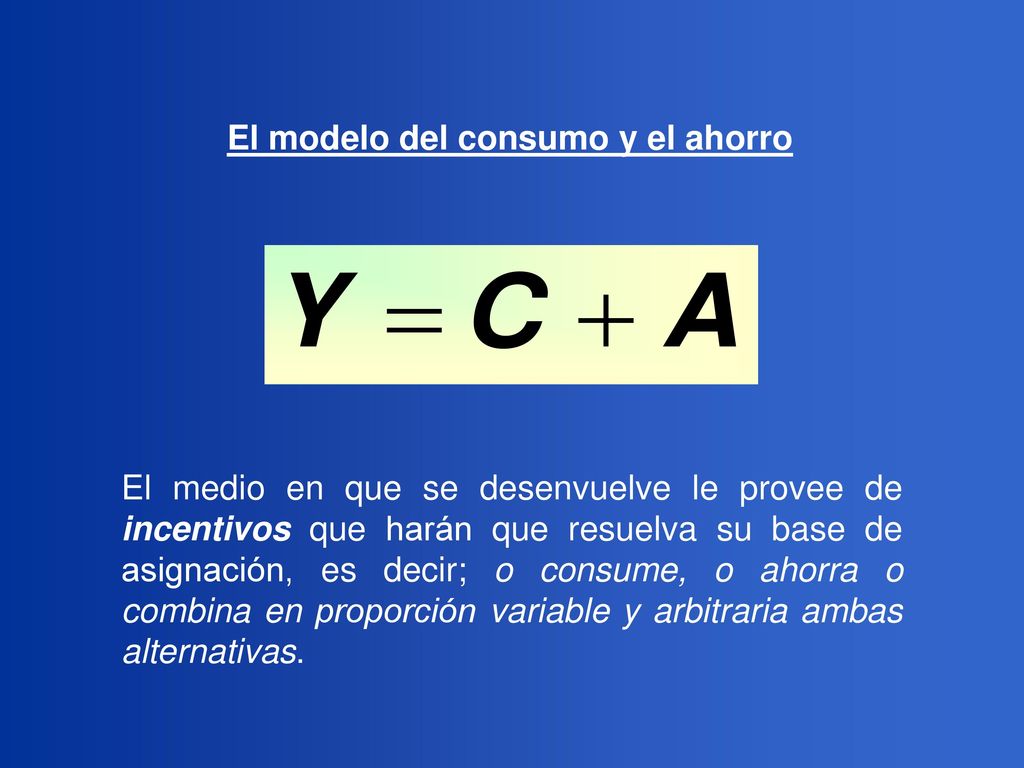 El modelo del consumo y el ahorro

$Y = C + A$

El medio en que se desenvuelve le provee de incentivos que harán que resuelva su base de asignación, es decir; o consume, o ahorra o combina en proporción variable y arbitraria ambas alternativas.